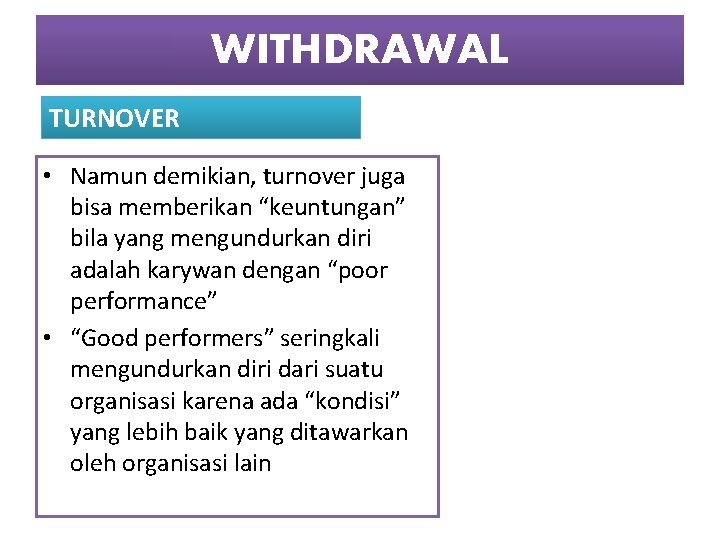 WITHDRAWAL

TURNOVER

• Namun demikian, turnover juga bisa memberikan “keuntungan” bila yang mengundurkan diri adalah karywan dengan “poor performance”

• “Good performers” seringkali mengundurkan diri dari suatu organisasi karena ada “kondisi” yang lebih baik yang ditawarkan oleh organisasi lain